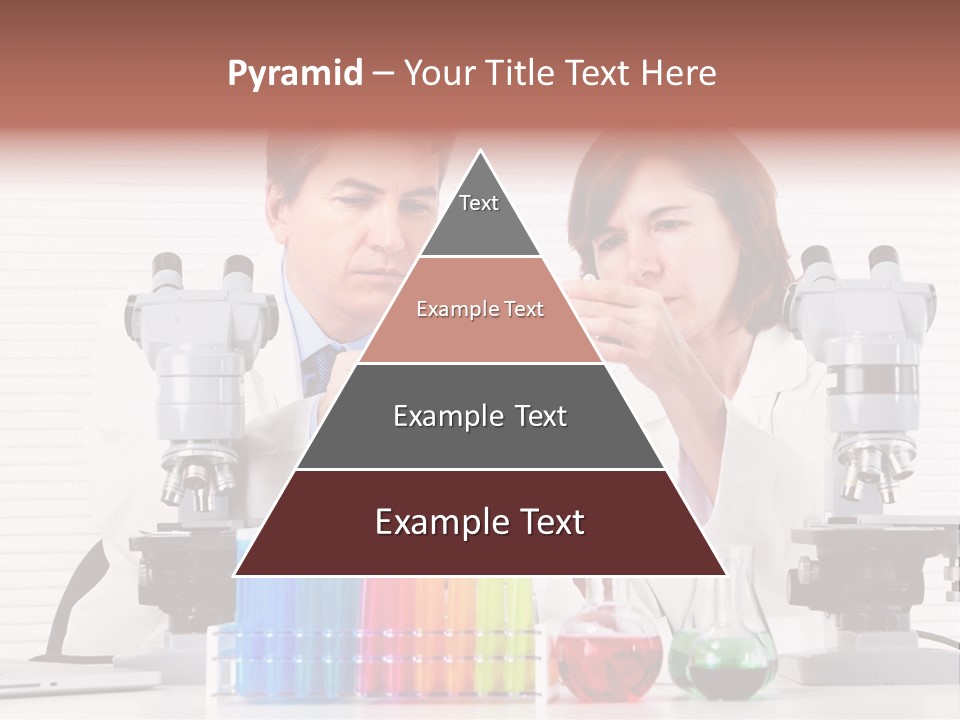 Pyramid – Your Title Text Here

Text

Example Text

Example Text

Example Text